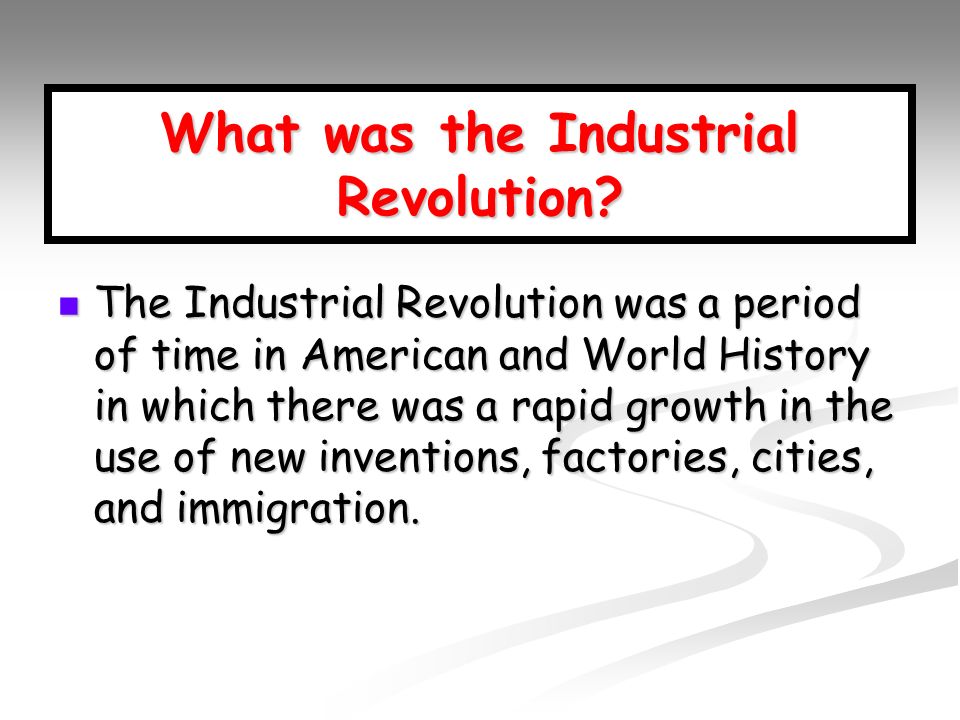 What was the Industrial Revolution?

The Industrial Revolution was a period of time in American and World History in which there was a rapid growth in the use of new inventions, factories, cities, and immigration.